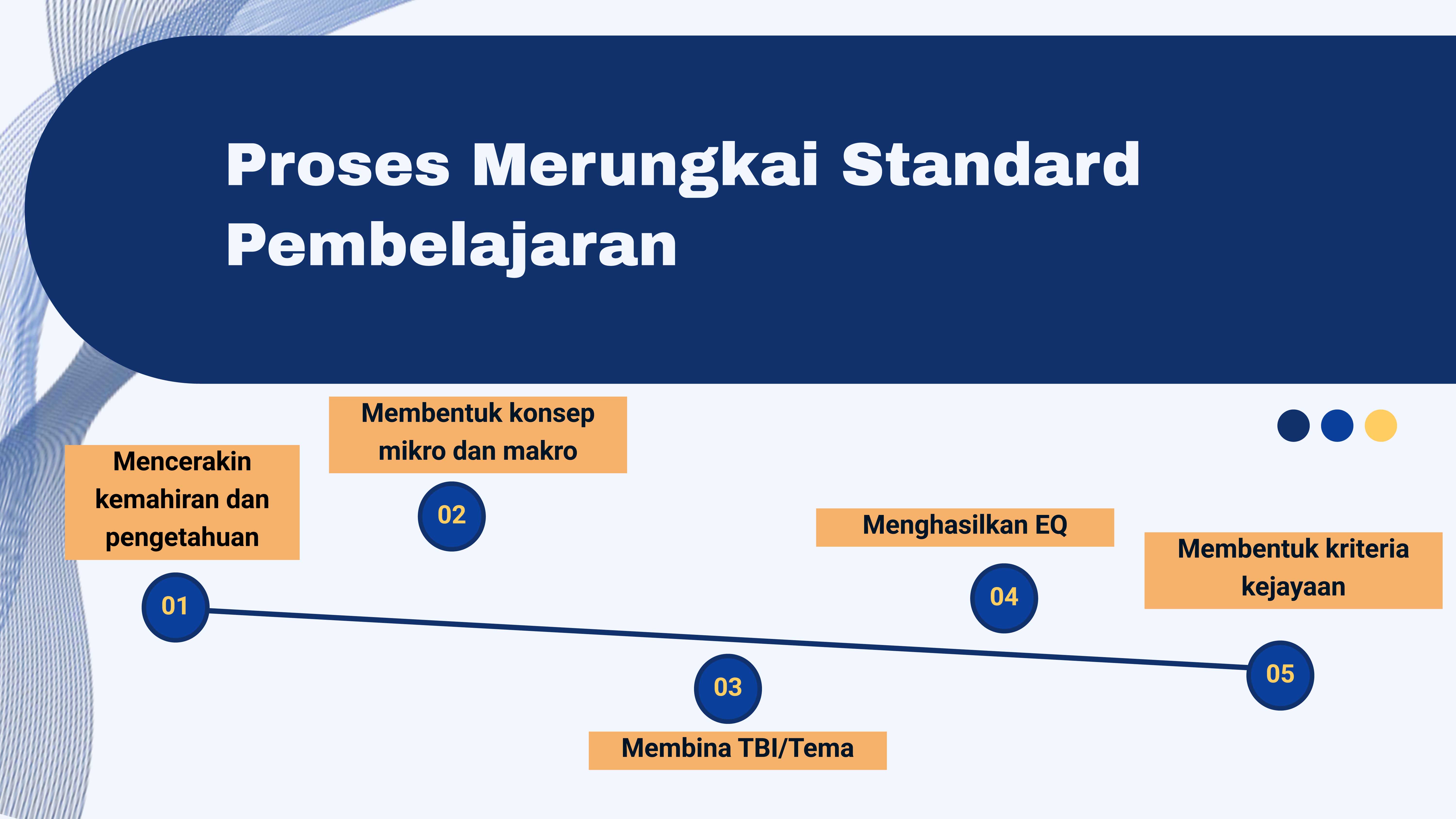 Proses Merungkai Standard Pembelajaran

Mencerakin kemahiran dan pengetahuan

01

Membentuk konsep mikro dan makro

02

03

Membina TBI/Tema

Menghasilkan EQ

04

Membentuk kriteria kejayaan

05